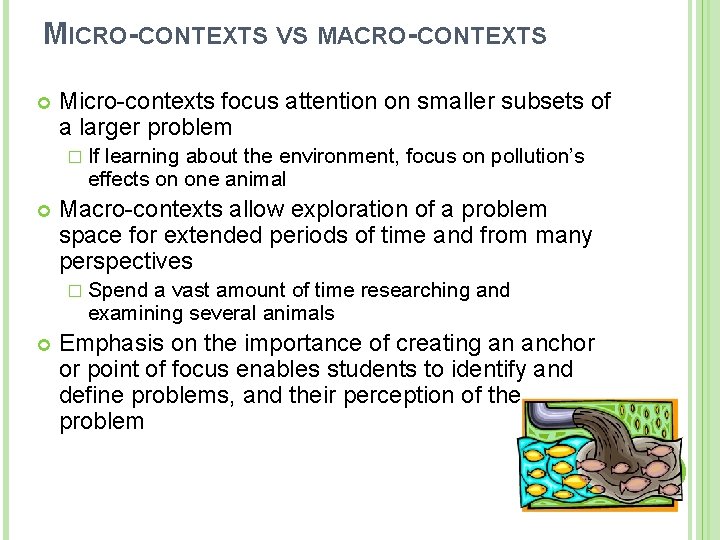 MICRO-CONTEXTS VS MACRO-CONTEXTS

Micro-contexts focus attention on smaller subsets of a larger problem

If learning about the environment, focus on pollution's effects on one animal

Macro-contexts allow exploration of a problem space for extended periods of time and from many perspectives

Spend a vast amount of time researching and examining several animals

Emphasis on the importance of creating an anchor or point of focus enables students to identify and define problems, and their perception of the problem